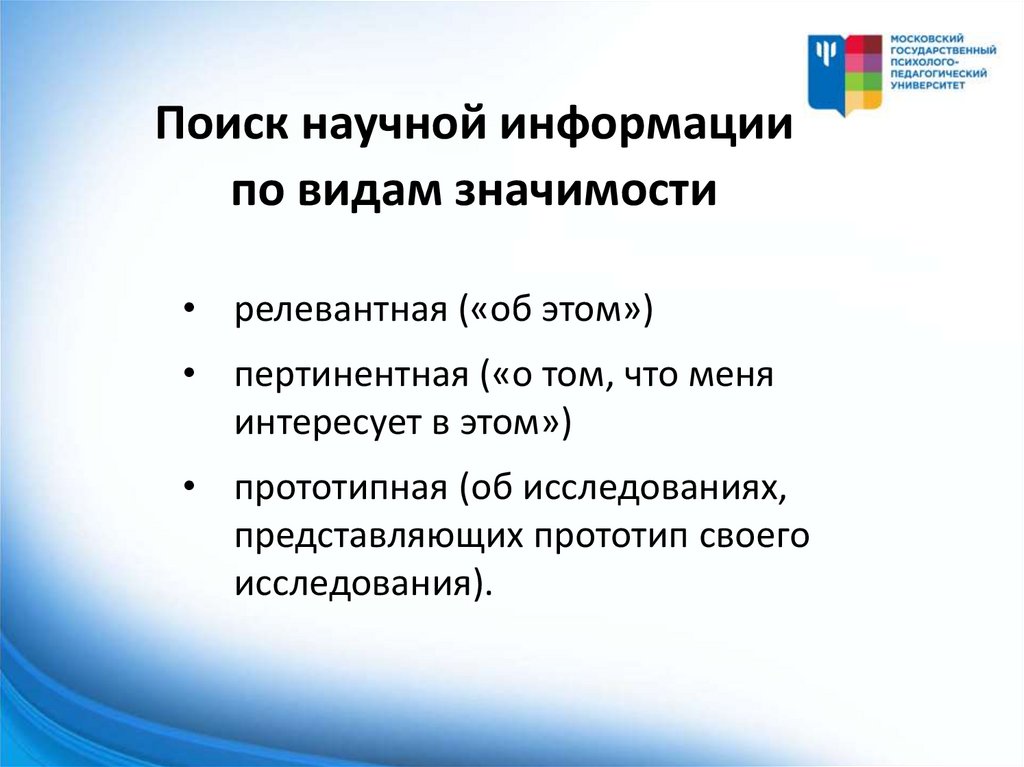 МОСКОВСКИЙ ГОСУДАРСТВЕННЫЙ ПСИХОЛОГО-ПЕДАГОГИЧЕСКИЙ УНИВЕРСИТЕТ

Поиск научной информации по видам значимости

• релевантная («об этом»)
• пертинентная («о том, что меня интересует в этом»)
• прототипная (об исследованиях, представляющих прототип своего исследования).